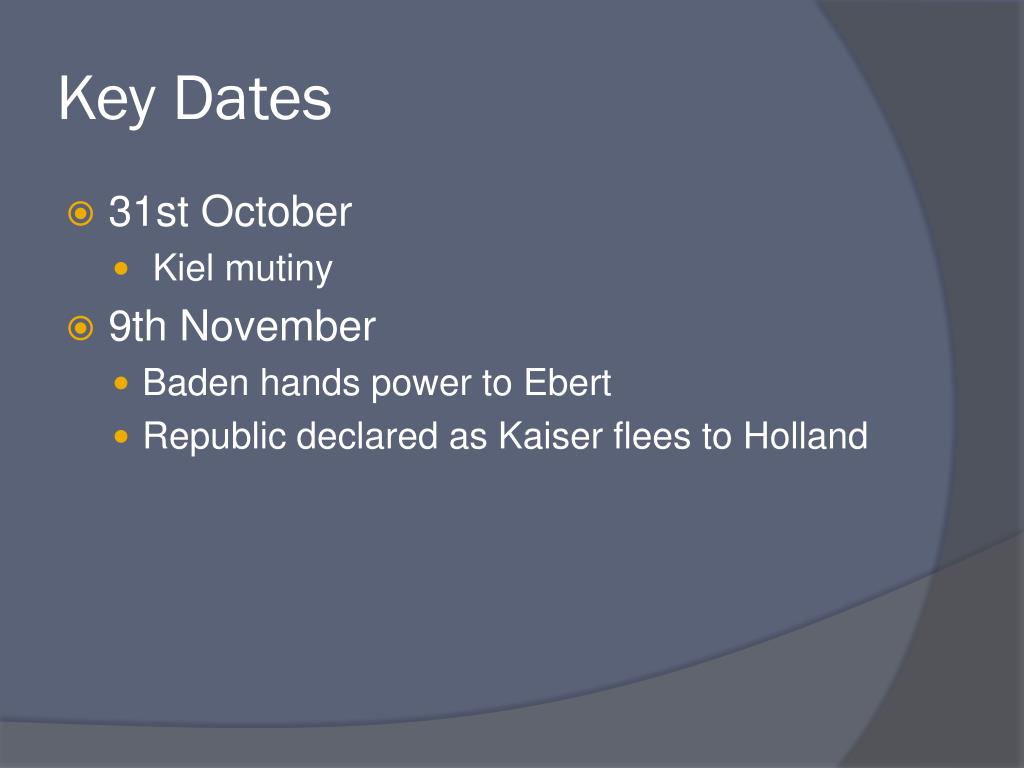 Key Dates

31st October

Kiel mutiny

9th November

Baden hands power to Ebert

Republic declared as Kaiser flees to Holland